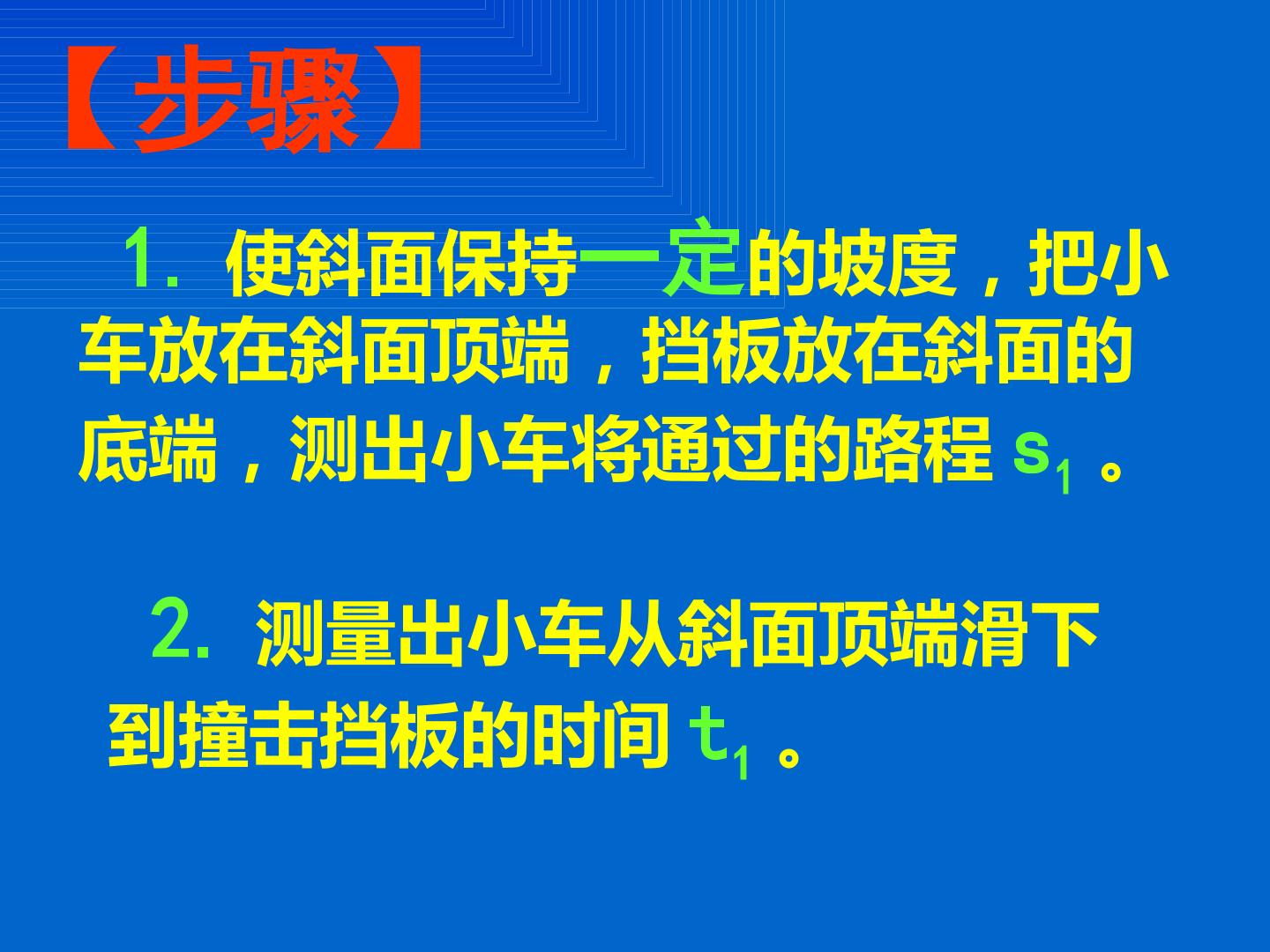 【步骤】

1. 使斜面保持一定的坡度，把小车放在斜面顶端，挡板放在斜面的底端，测出小车将通过的路程 $s_1$ 。

2. 测量出小车从斜面顶端滑下到撞击挡板的时间 $t_1$ 。